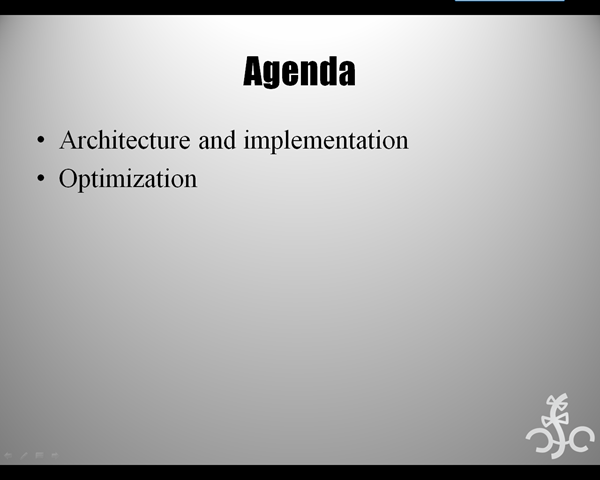 Agenda

• Architecture and implementation
• Optimization